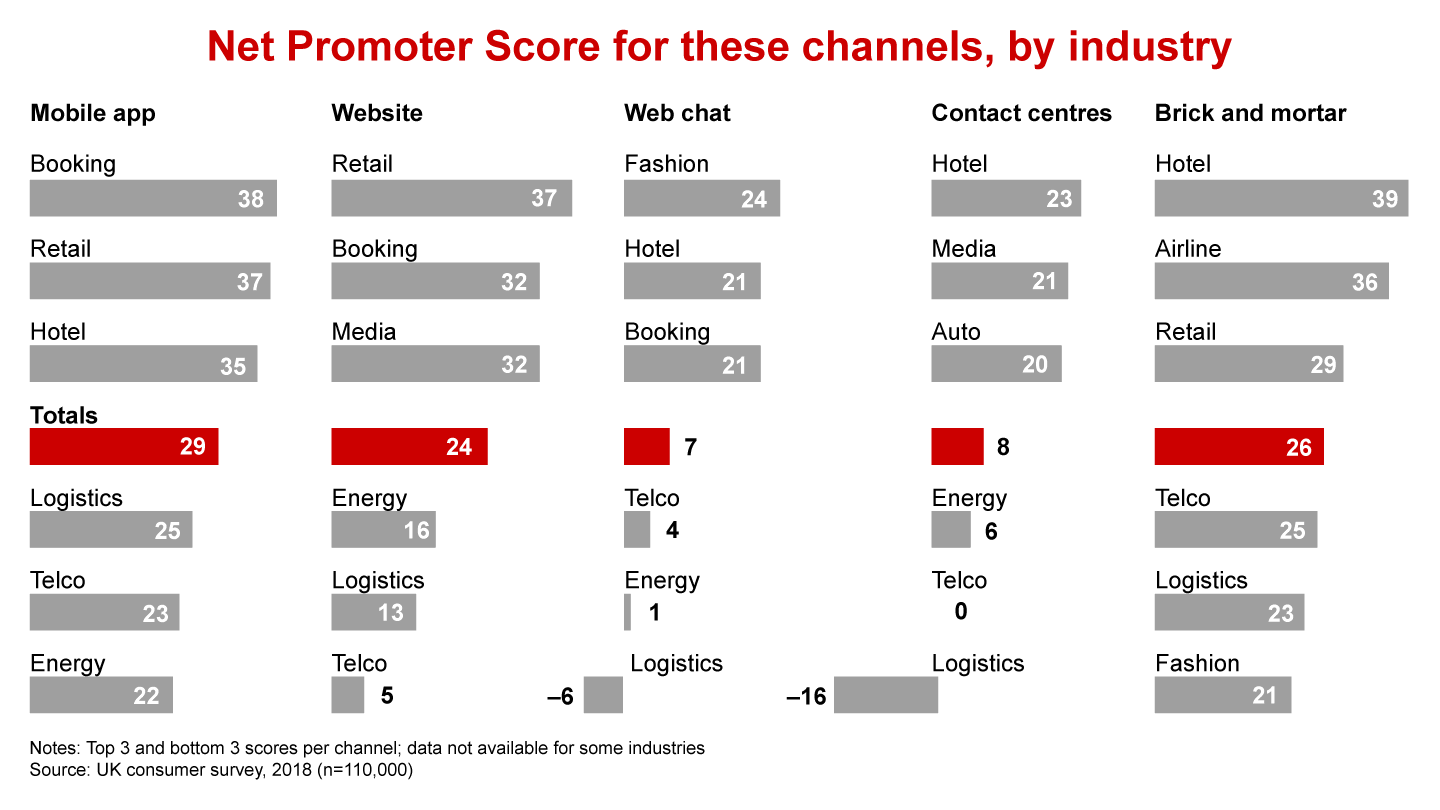 Net Promoter Score for these channels, by industry

Mobile app

Booking
38

Retail
37

Hotel
35

Totals
29

Logistics
25

Telco
23

Energy
22

Website

Retail
37

Booking
32

Media
32

24

Energy
16

Logistics
13

Telco
5

Web chat

Fashion
24

Hotel
21

Booking
21

7

Telco
4

Energy
1

Logistics
–6

Contact centres

Hotel
23

Media
21

Auto
20

8

Energy
6

Telco
0

Logistics
–16

Brick and mortar

Hotel
39

Airline
36

Retail
29

26

Telco
25

Logistics
23

Fashion
21

Notes: Top 3 and bottom 3 scores per channel; data not available for some industries
Source: UK consumer survey, 2018 (n=110,000)